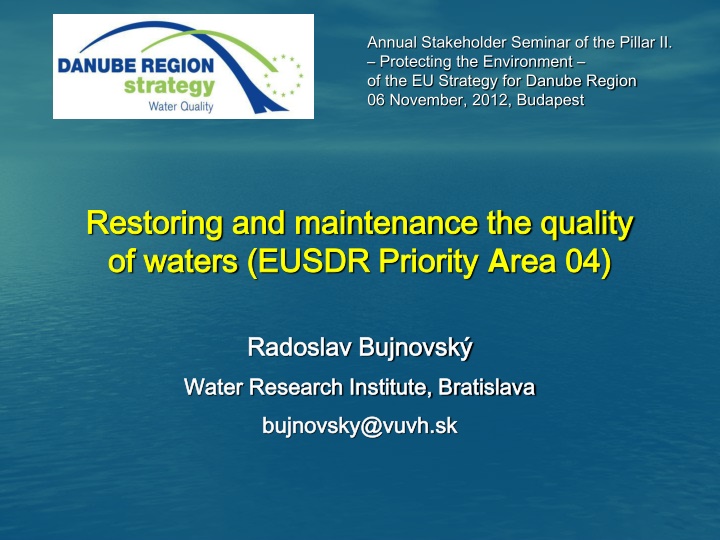 DANUBE REGION
strategy
Water Quality

Annual Stakeholder Seminar of the Pillar II.
– Protecting the Environment –
of the EU Strategy for Danube Region
06 November, 2012, Budapest

Restoring and maintenance the quality of waters (EUSDR Priority Area 04)

Radoslav Bujnovský

Water Research Institute, Bratislava

bujnovsky@vuvh.sk